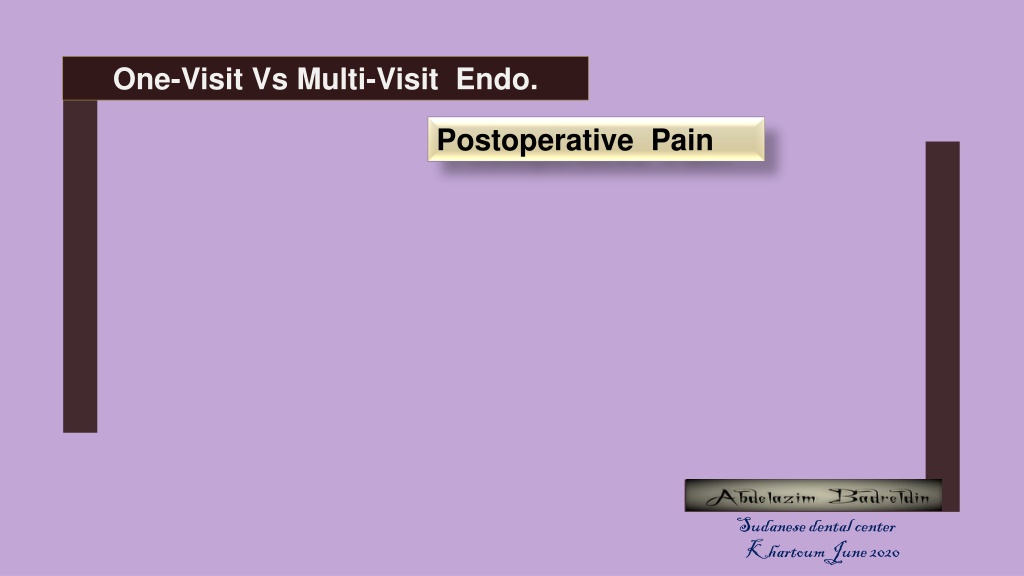 One-Visit Vs Multi-Visit Endo.

Postoperative Pain

Abdelazim Badreldin

Sudanese dental center

Khartoum June 2020